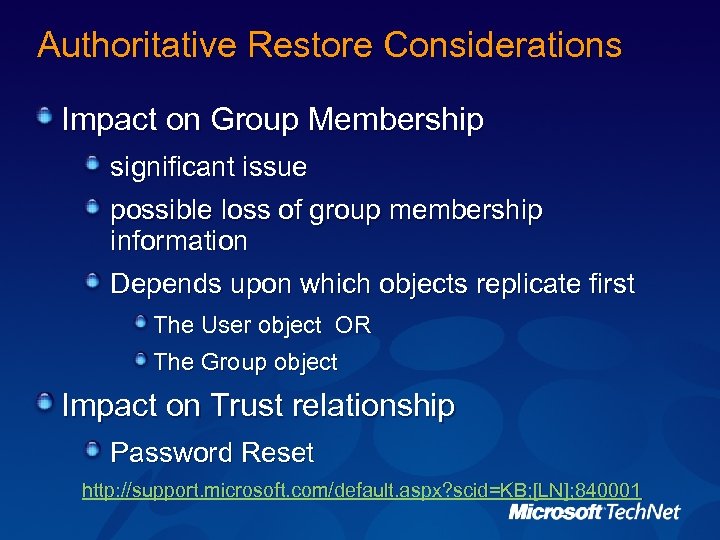 Authoritative Restore Considerations

Impact on Group Membership

significant issue

possible loss of group membership information

Depends upon which objects replicate first

The User object OR

The Group object

Impact on Trust relationship

Password Reset

http://support.microsoft.com/default.aspx?scid=KB;[LN];840001

Microsoft TechNet